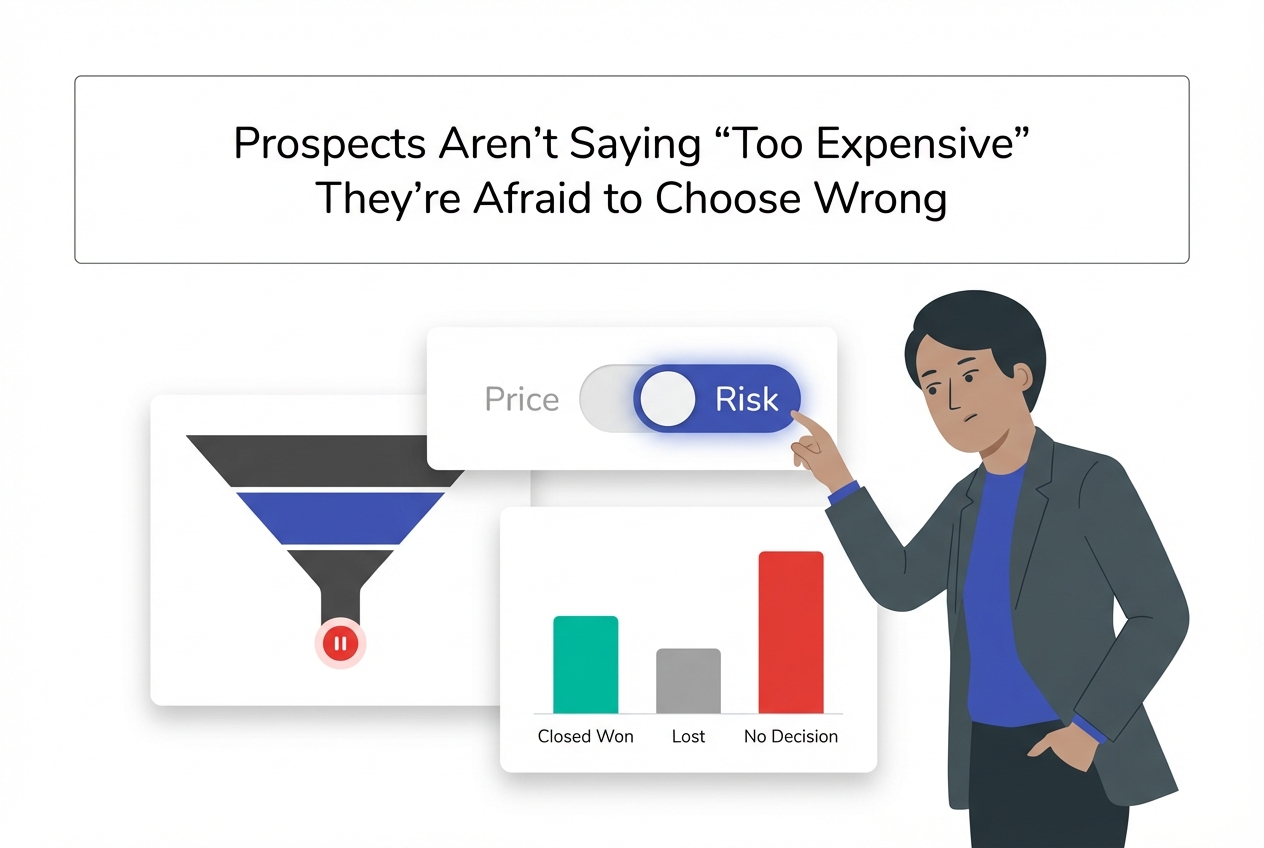 Prospects Aren’t Saying “Too Expensive”
They’re Afraid to Choose Wrong

Price Risk

Closed Won Lost No Decision